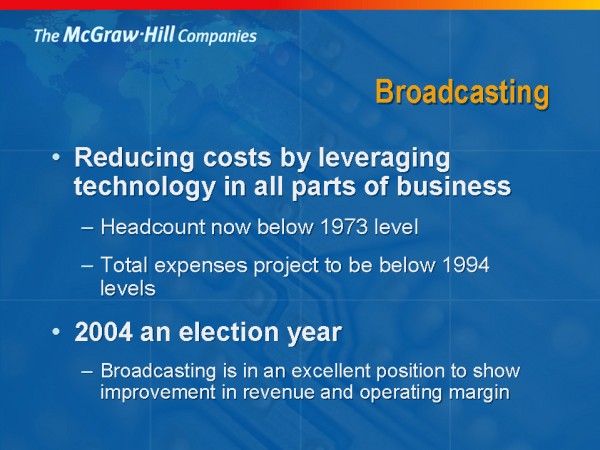 The McGraw·Hill Companies

Broadcasting

• Reducing costs by leveraging technology in all parts of business

– Headcount now below 1973 level

– Total expenses project to be below 1994 levels

• 2004 an election year

– Broadcasting is in an excellent position to show improvement in revenue and operating margin